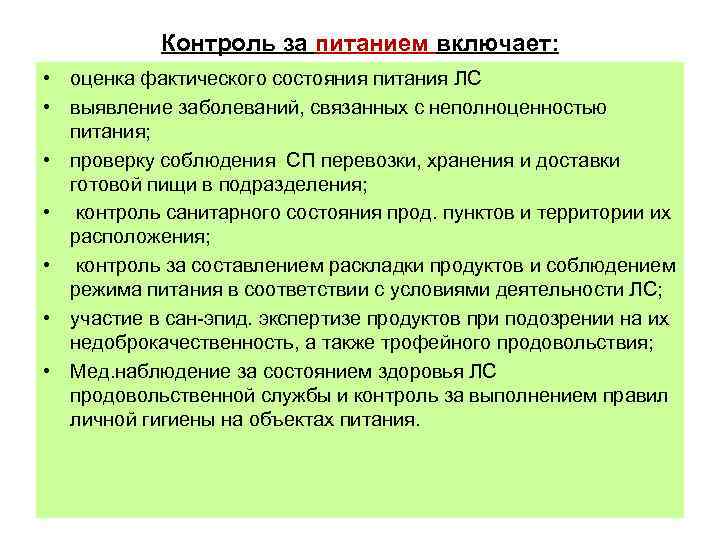 Контроль за питанием включает:

• оценка фактического состояния питания ЛС
• выявление заболеваний, связанных с неполноценностью питания;
• проверку соблюдения СП перевозки, хранения и доставки готовой пищи в подразделения;
• контроль санитарного состояния прод. пунктов и территории их расположения;
• контроль за составлением раскладки продуктов и соблюдением режима питания в соответствии с условиями деятельности ЛС;
• участие в сан-эпид. экспертизе продуктов при подозрении на их недоброкачественность, а также трофейного продовольствия;
• Мед.наблюдение за состоянием здоровья ЛС продовольственной службы и контроль за выполнением правил личной гигиены на объектах питания.